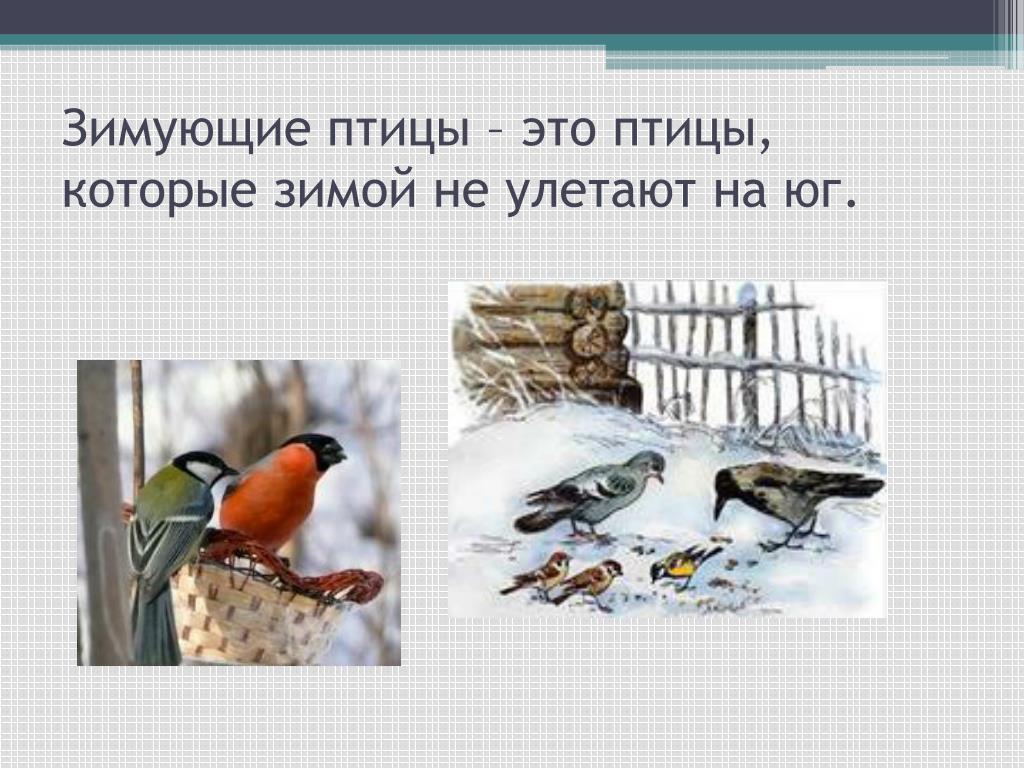 Зимующие птицы – это птицы, которые зимой не улетают на юг.